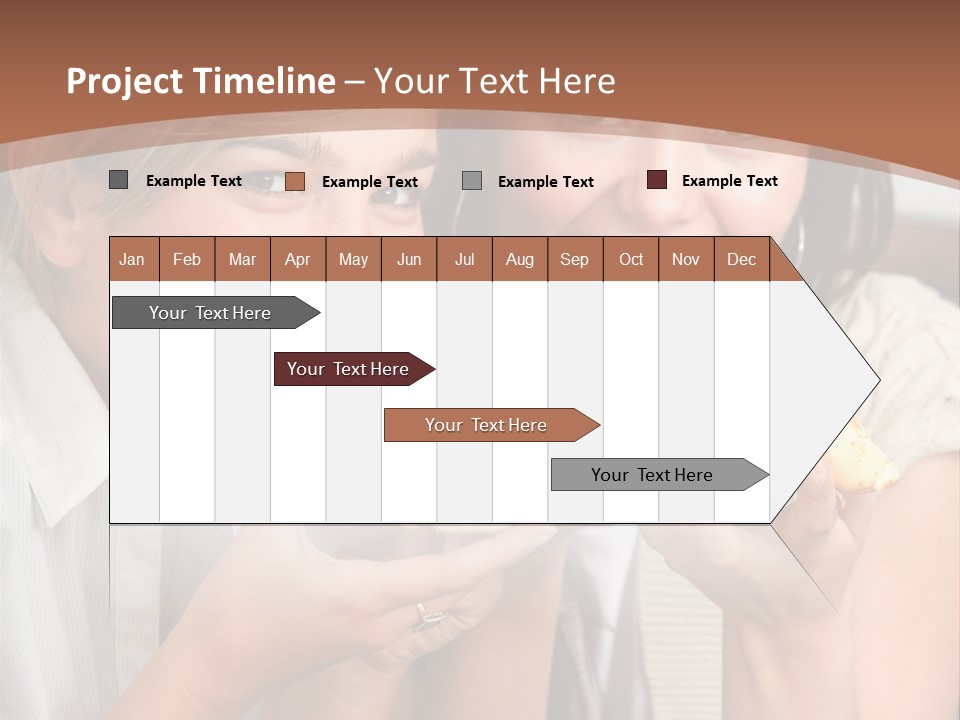 Project Timeline – Your Text Here

Example Text
Example Text
Example Text
Example Text

| Jan | Feb | Mar | Apr | May | Jun | Jul | Aug | Sep | Oct | Nov | Dec |
|---|---|---|---|---|---|---|---|---|---|---|---|

Your Text Here

Your Text Here

Your Text Here

Your Text Here